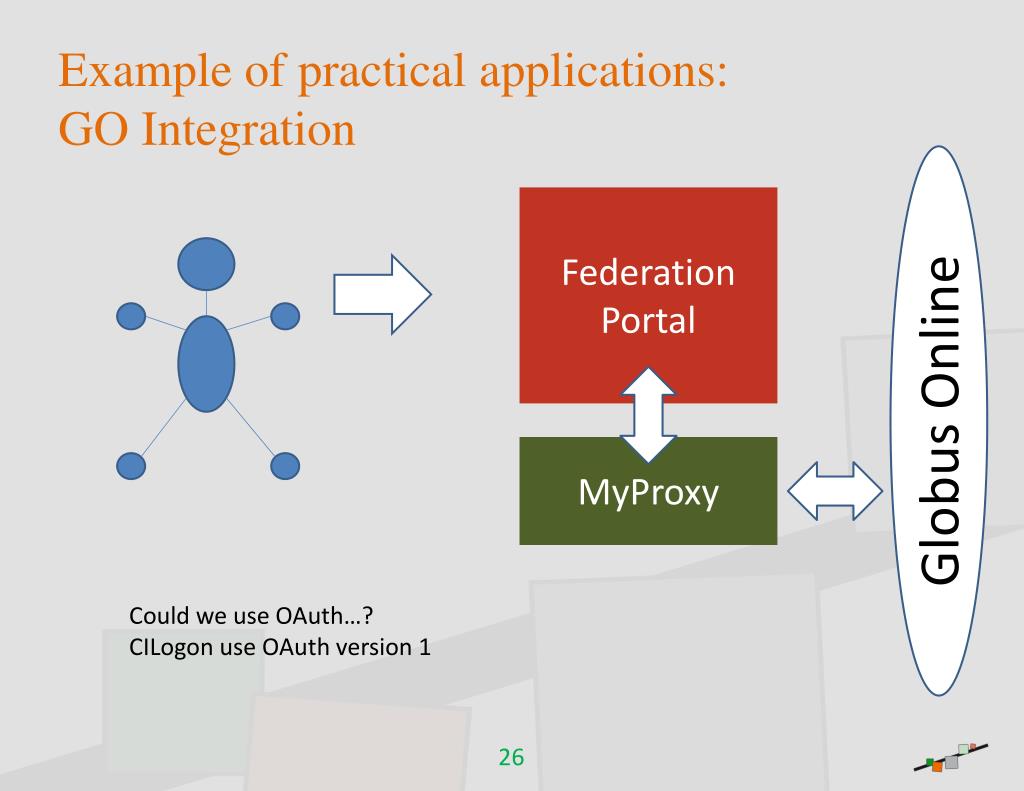 Example of practical applications:
GO Integration

Federation Portal

MyProxy

Globus Online

Could we use OAuth…?
CILogon use OAuth version 1

26